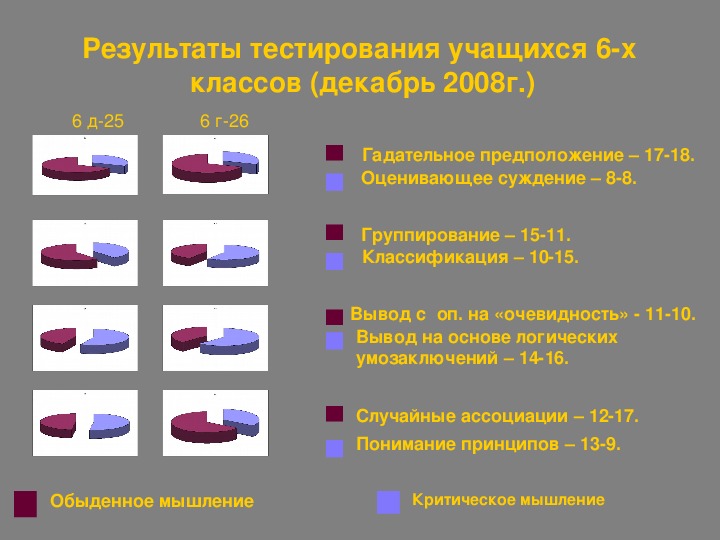 Результаты тестирования учащихся 6-х классов (декабрь 2008г.)

6 д-25

6 г-26

Гадательное предположение – 17-18.
Оценивающее суждение – 8-8.

Группирование – 15-11.
Классификация – 10-15.

Вывод с оп. на «очевидность» - 11-10.
Вывод на основе логических умозаключений – 14-16.

Случайные ассоциации – 12-17.
Понимание принципов – 13-9.

Обыденное мышление

Критическое мышление